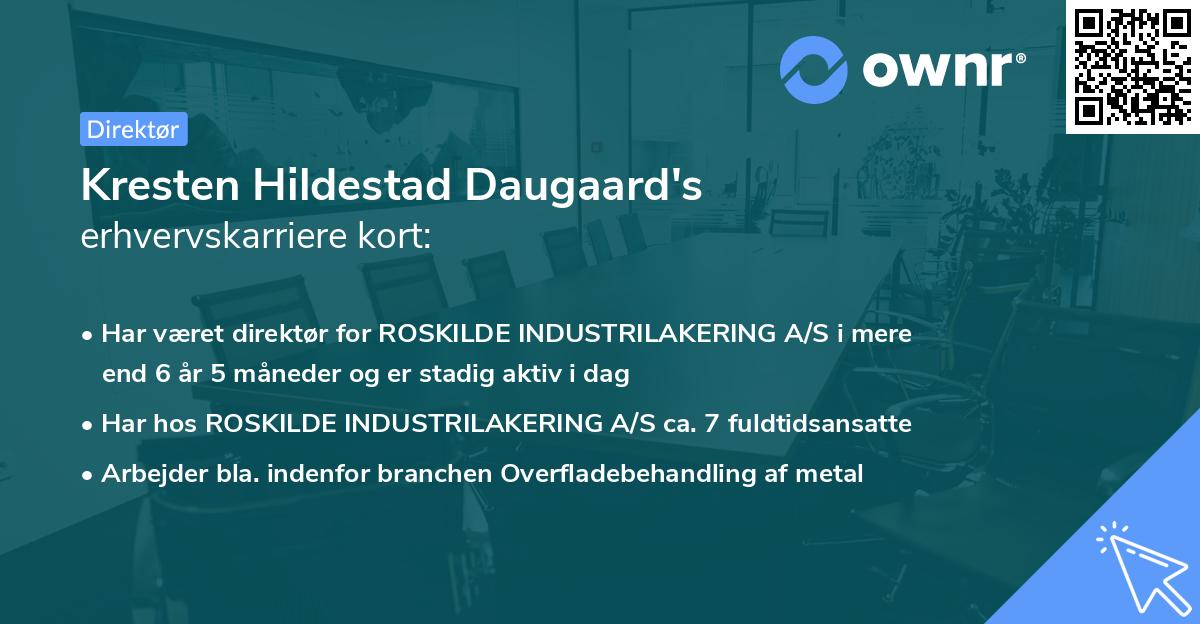 ownr®

Direktør

Kresten Hildestad Daugaard's
erhvervskarriere kort:

• Har været direktør for ROSKILDE INDUSTRILAKERING A/S i mere end 6 år 5 måneder og er stadig aktiv i dag

• Har hos ROSKILDE INDUSTRILAKERING A/S ca. 7 fuldtidsansatte

• Arbejder bla. indenfor branchen Overfladebehandling af metal